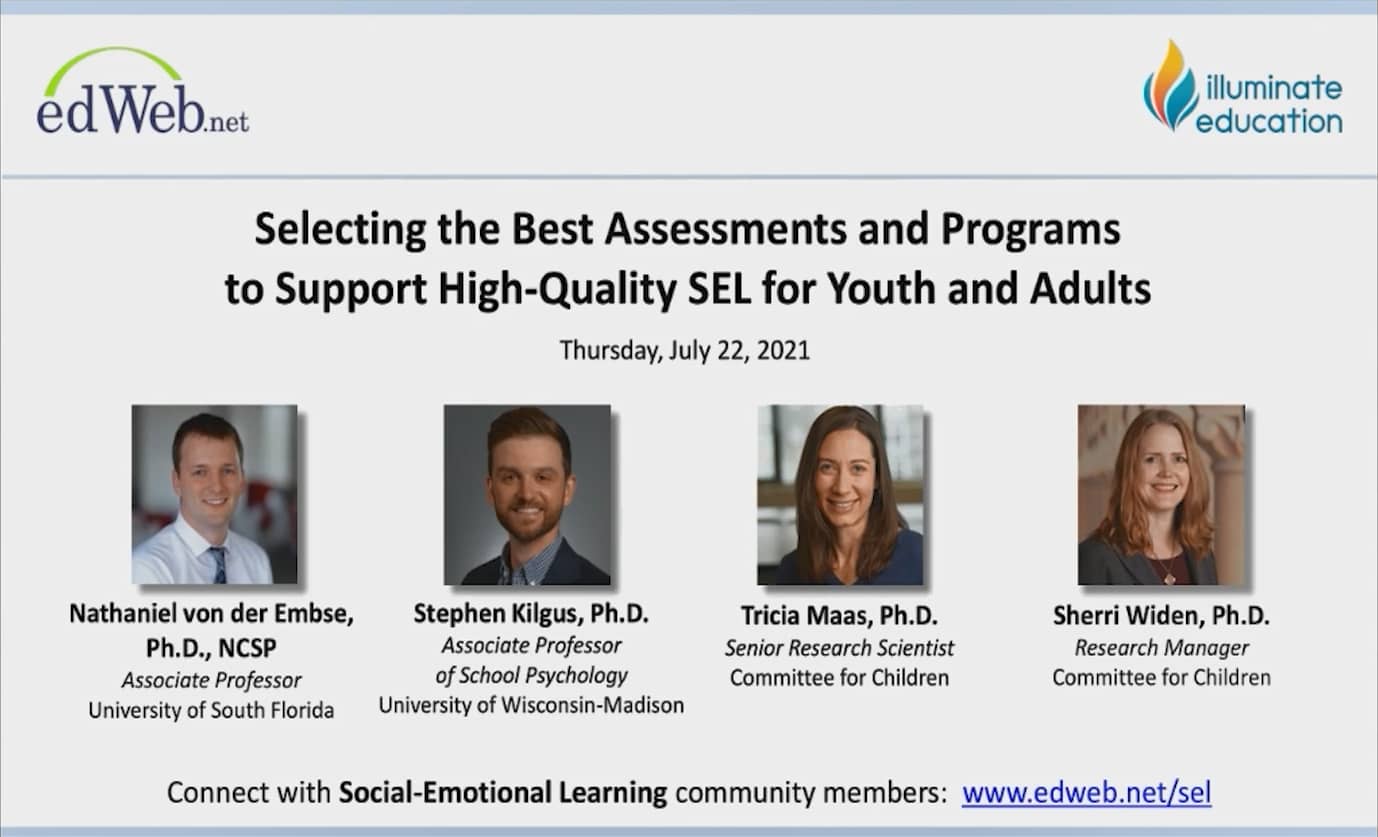 edWeb.net

illuminate education

Selecting the Best Assessments and Programs to Support High-Quality SEL for Youth and Adults

Thursday, July 22, 2021

Nathaniel von der Embse, Ph.D., NCSP
Associate Professor
University of South Florida

Stephen Kilgus, Ph.D.
Associate Professor of School Psychology
University of Wisconsin-Madison

Tricia Maas, Ph.D.
Senior Research Scientist
Committee for Children

Sherri Widen, Ph.D.
Research Manager
Committee for Children

Connect with Social-Emotional Learning community members: www.edweb.net/sel